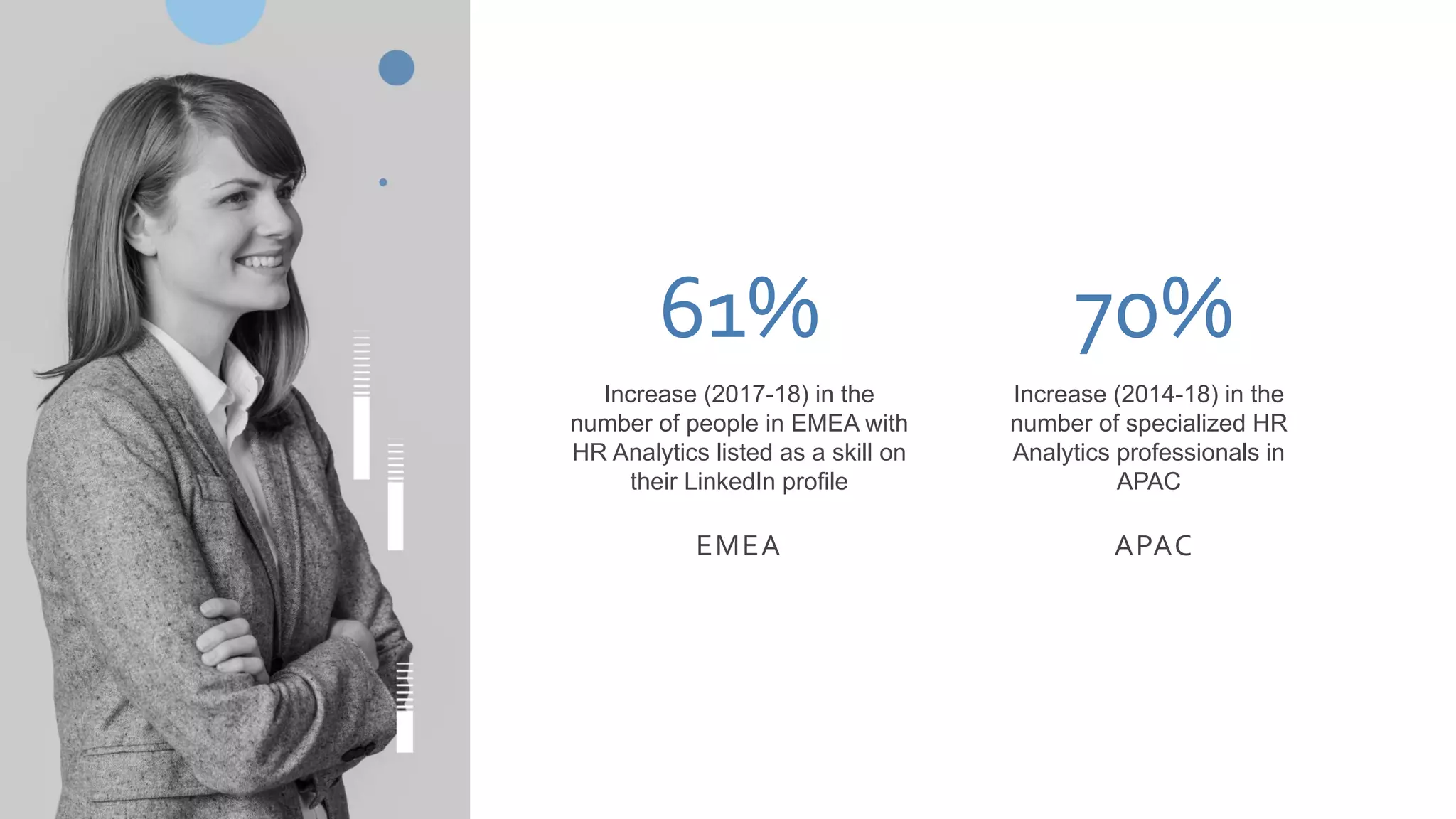 61%

Increase (2017-18) in the number of people in EMEA with HR Analytics listed as a skill on their LinkedIn profile

EMEA

70%

Increase (2014-18) in the number of specialized HR Analytics professionals in APAC

APAC